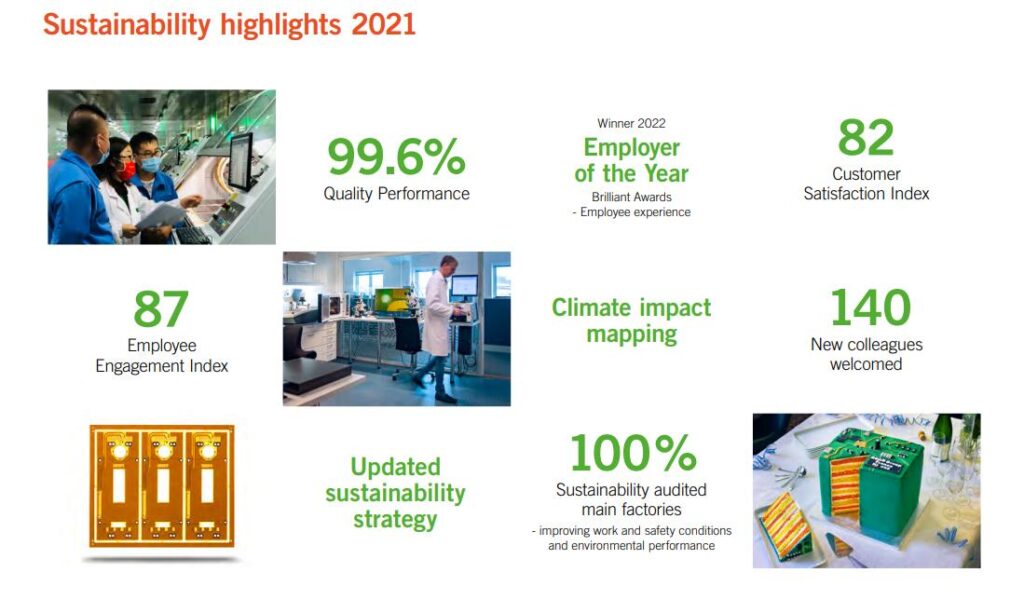 Sustainability highlights 2021

99.6%
Quality Performance

Winner 2022
Employer of the Year
Brilliant Awards
- Employee experience

82
Customer Satisfaction Index

87
Employee Engagement Index

Climate impact mapping

140
New colleagues welcomed

Updated sustainability strategy

100%
Sustainability audited main factories
- improving work and safety conditions and environmental performance